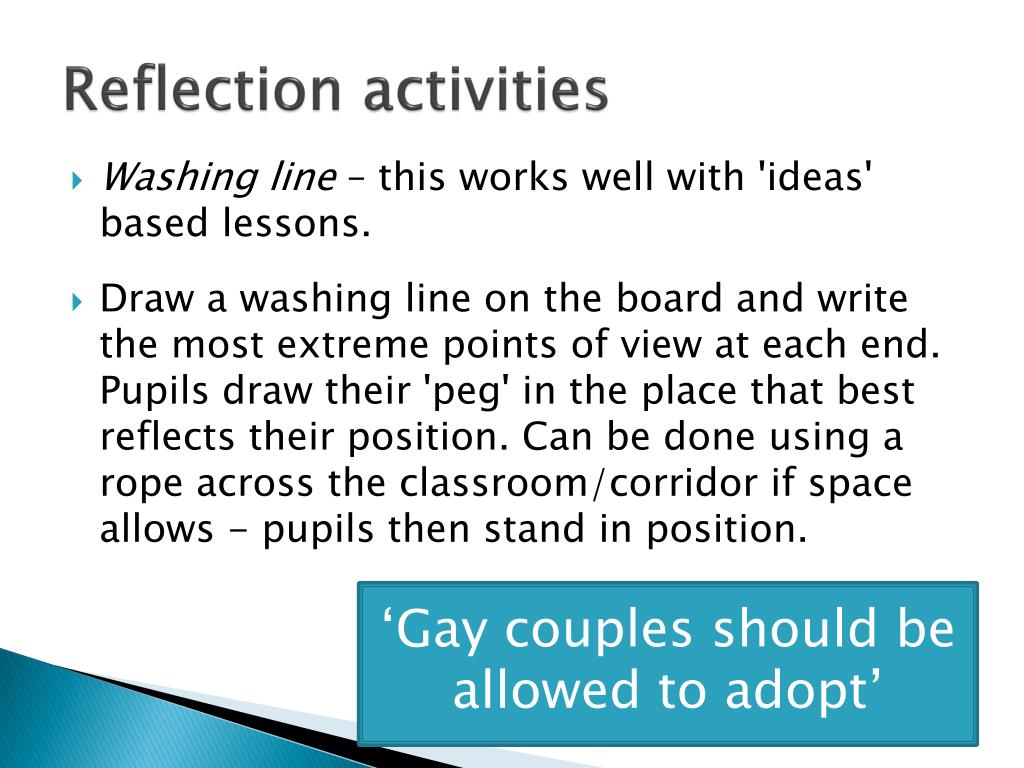 Reflection activities

Washing line – this works well with 'ideas' based lessons.

Draw a washing line on the board and write the most extreme points of view at each end. Pupils draw their 'peg' in the place that best reflects their position. Can be done using a rope across the classroom/corridor if space allows - pupils then stand in position.

‘Gay couples should be allowed to adopt’